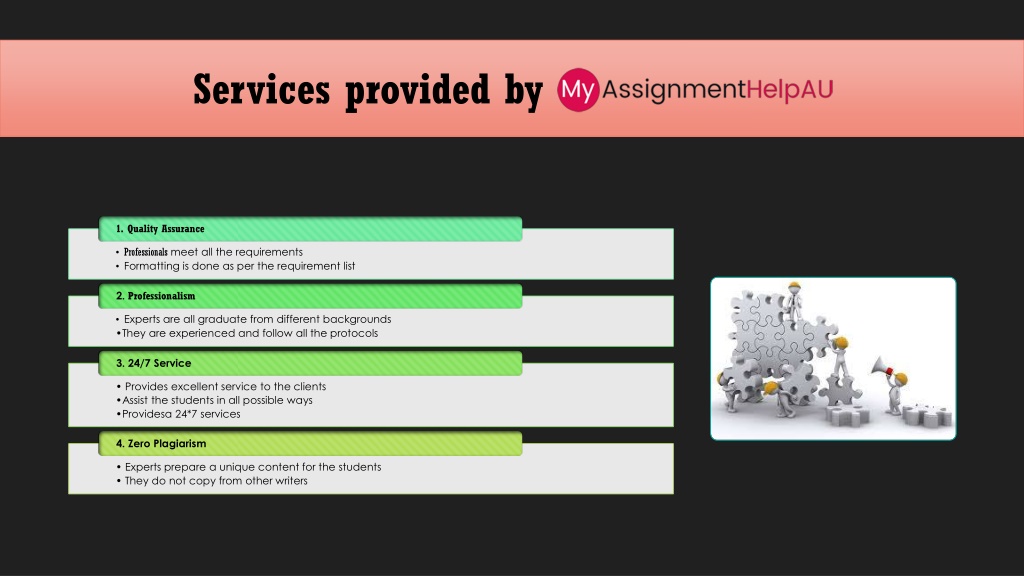 Services provided by My AssignmentHelpAU

1. Quality Assurance

• Professionals meet all the requirements
• Formatting is done as per the requirement list

2. Professionalism

• Experts are all graduate from different backgrounds
•They are experienced and follow all the protocols

3. 24/7 Service

• Provides excellent service to the clients
•Assist the students in all possible ways
•Providesa 24*7 services

4. Zero Plagiarism

• Experts prepare a unique content for the students
• They do not copy from other writers